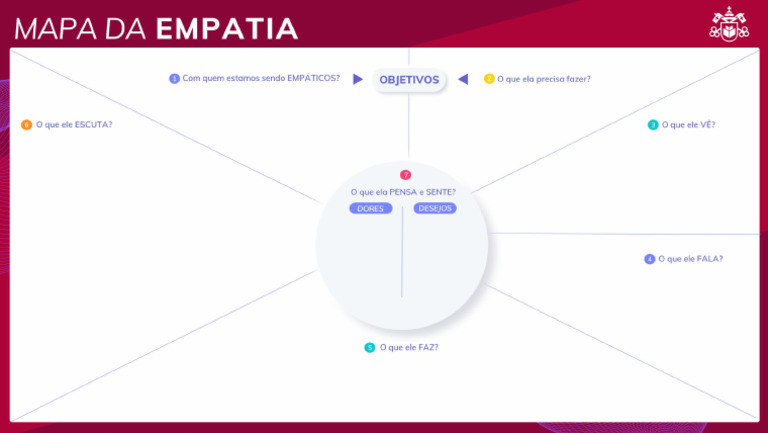 MAPA DA EMPATIA

1 Com quem estamos sendo EMPÁTICOS? OBJETIVOS 2 O que ela precisa fazer?

6 O que ele ESCUTA?

3 O que ele VÊ?

7 O que ela PENSA e SENTE?

DORES DESEJOS

4 O que ele FALA?

5 O que ele FAZ?